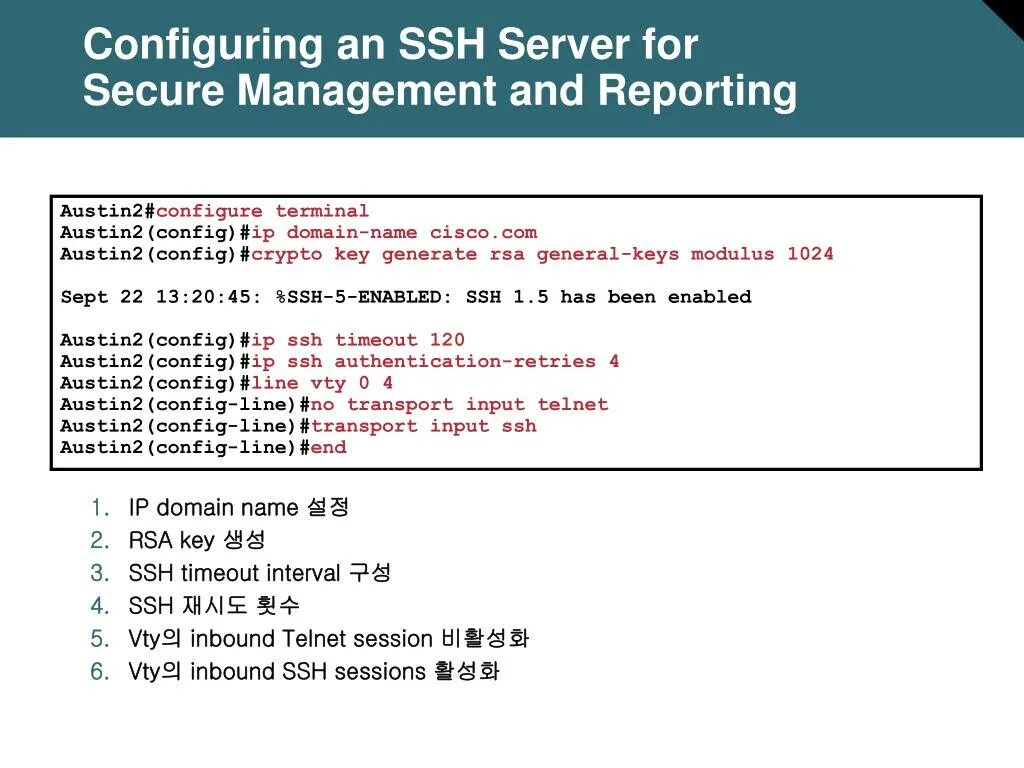 Configuring an SSH Server for Secure Management and Reporting

Austin2#configure terminal
Austin2(config)#ip domain-name cisco.com
Austin2(config)#crypto key generate rsa general-keys modulus 1024

Sept 22 13:20:45: %SSH-5-ENABLED: SSH 1.5 has been enabled

Austin2(config)#ip ssh timeout 120
Austin2(config)#ip ssh authentication-retries 4
Austin2(config)#line vty 0 4
Austin2(config-line)#no transport input telnet
Austin2(config-line)#transport input ssh
Austin2(config-line)#end

1. IP domain name 설정
2. RSA key 생성
3. SSH timeout interval 구성
4. SSH 재시도 횟수
5. Vty의 inbound Telnet session 비활성화
6. Vty의 inbound SSH sessions 활성화